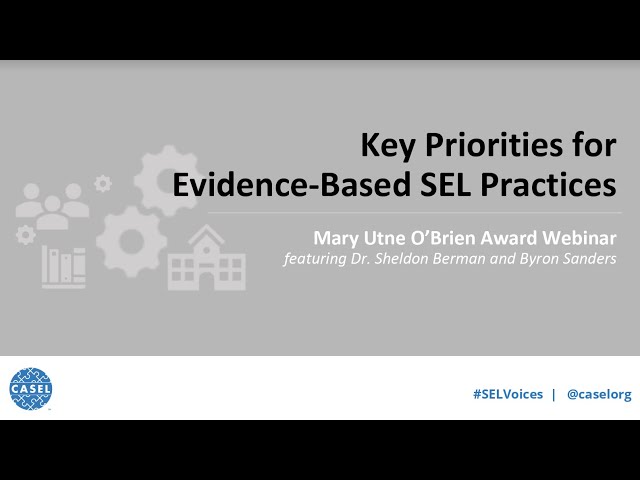 Key Priorities for
Evidence-Based SEL Practices

Mary Utne O'Brien Award Webinar
featuring Dr. Sheldon Berman and Byron Sanders

CASEL

#SELVoices | @caselorg